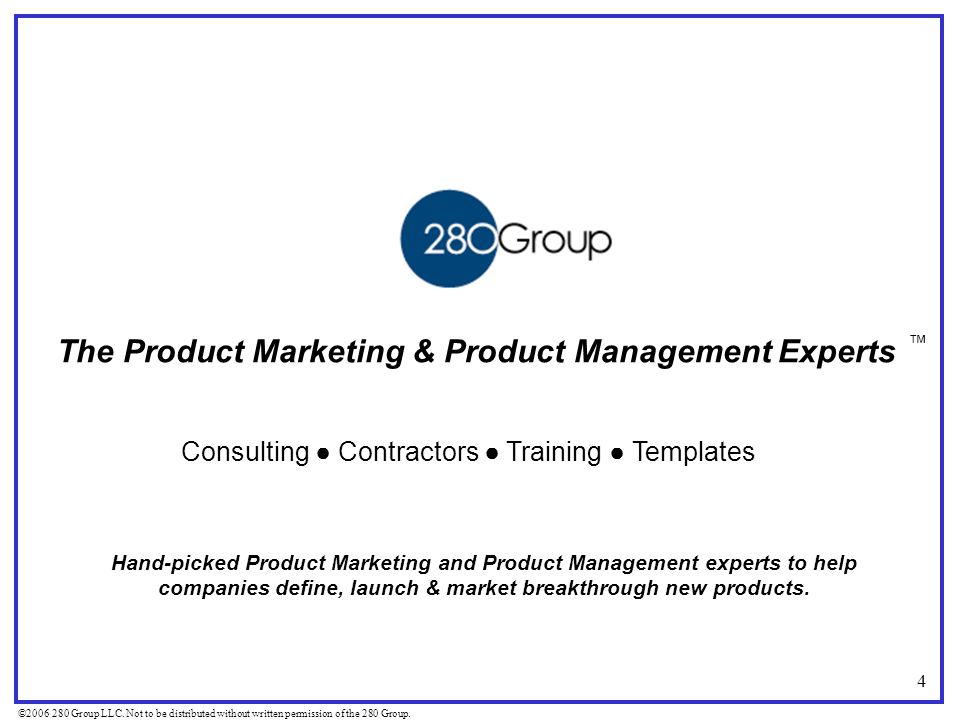 280Group

The Product Marketing & Product Management Experts ™

Consulting ● Contractors ● Training ● Templates

Hand-picked Product Marketing and Product Management experts to help companies define, launch & market breakthrough new products.

4

©2006 280 Group LLC. Not to be distributed without written permission of the 280 Group.